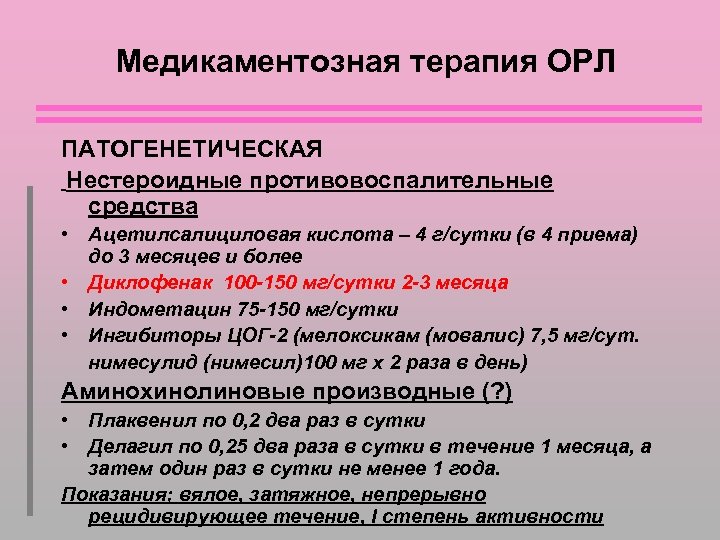 Медикаментозная терапия ОРЛ

ПАТОГЕНЕТИЧЕСКАЯ

Нестероидные противовоспалительные средства

• Ацетилсалициловая кислота – 4 г/сутки (в 4 приема) до 3 месяцев и более
• Диклофенак 100-150 мг/сутки 2-3 месяца
• Индометацин 75-150 мг/сутки
• Ингибиторы ЦОГ-2 (мелоксикам (мовалис) 7,5 мг/сут. нимесулид (нимесил)100 мг х 2 раза в день)

Аминохинолиновые производные (?)

• Плаквенил по 0,2 два раз в сутки
• Делагил по 0,25 два раза в сутки в течение 1 месяца, а затем один раз в сутки не менее 1 года.

Показания: вялое, затяжное, непрерывно рецидивирующее течение, I степень активности